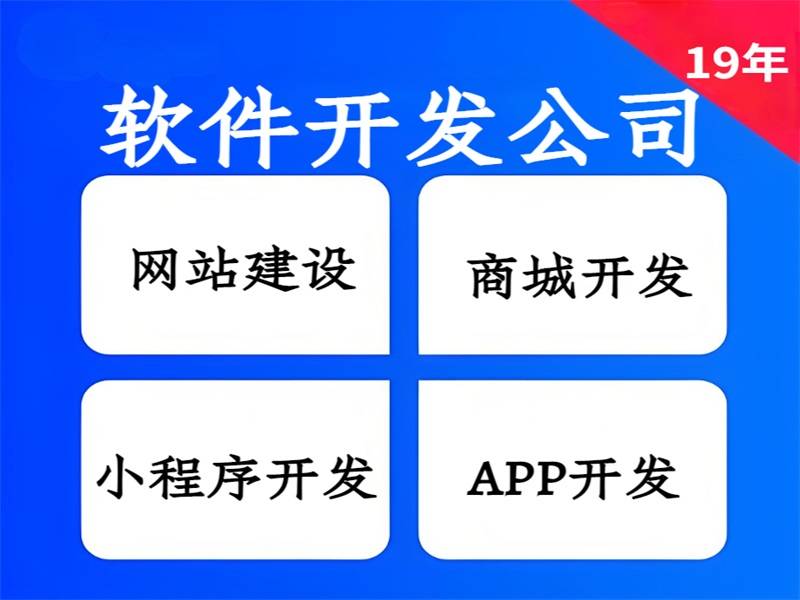 19年

软件开发公司

网站建设

商城开发

小程序开发

APP开发